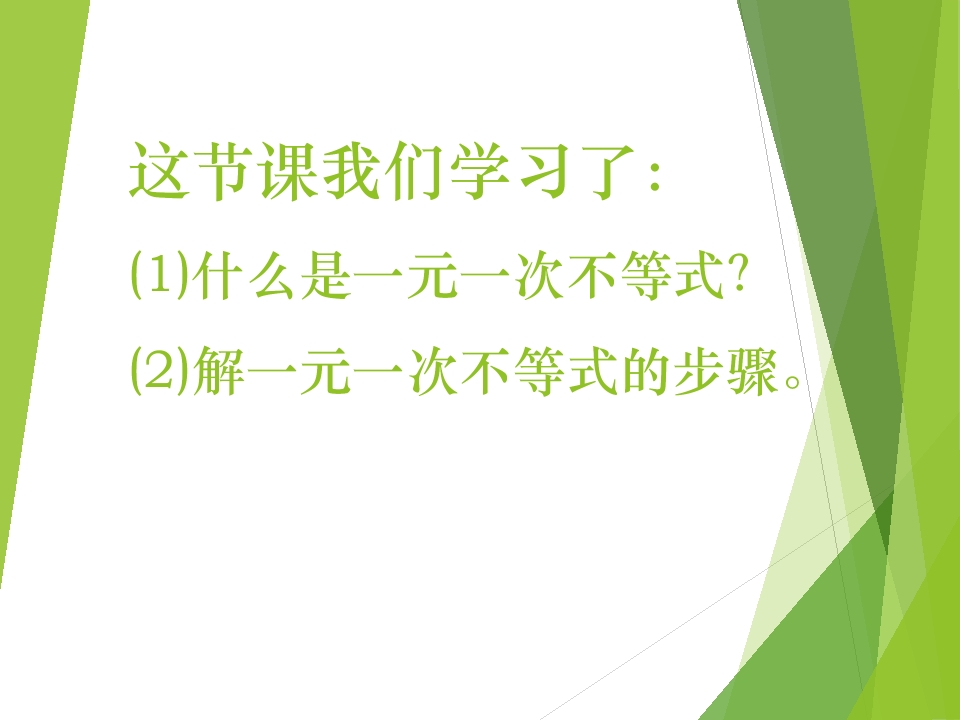 这节课我们学习了:

(1)什么是一元一次不等式?

(2)解一元一次不等式的步骤。